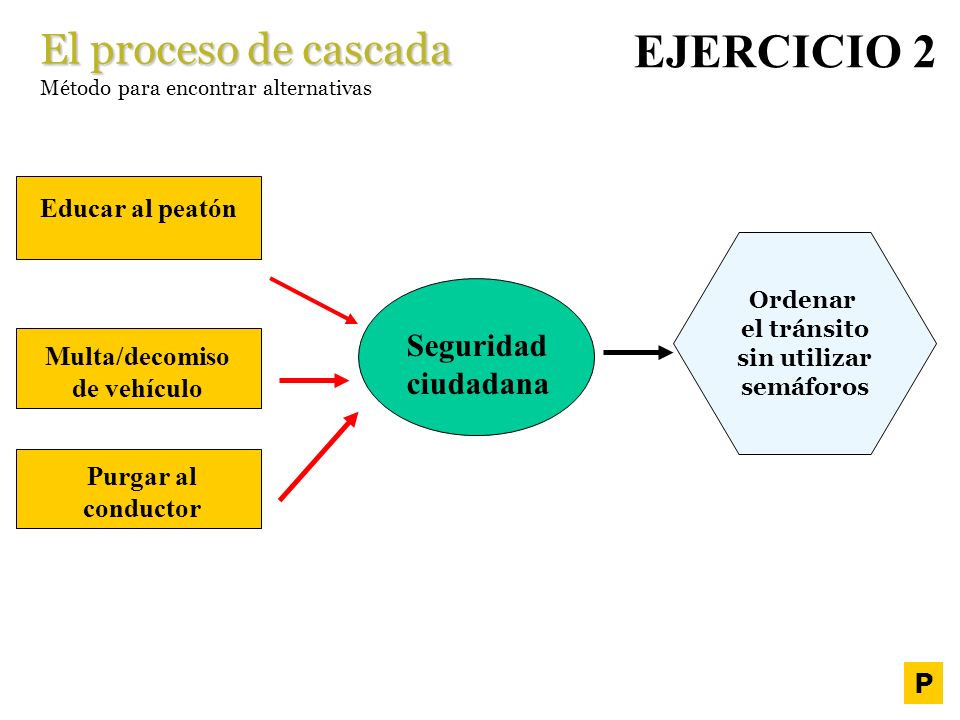 El proceso de cascada
Método para encontrar alternativas

EJERCICIO 2

Educar al peatón

Multa/decomiso de vehículo

Purgar al conductor

Seguridad ciudadana

Ordenar el tránsito sin utilizar semáforos

P